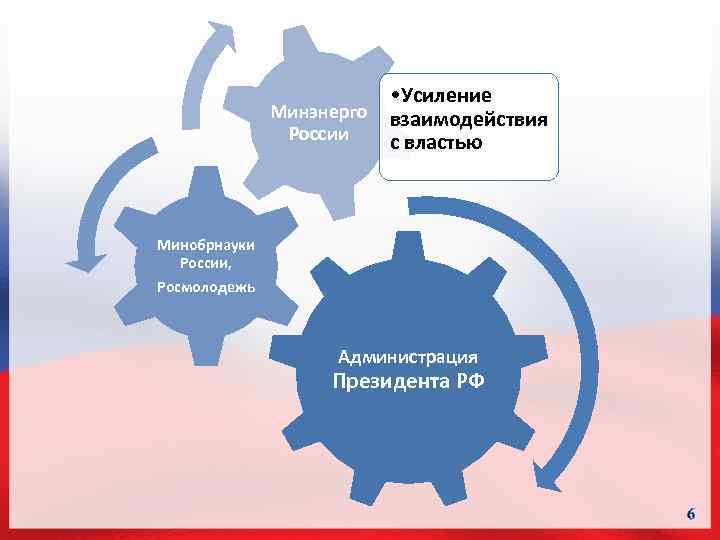 Минэнерго России

•Усиление взаимодействия с властью

Минобрнауки России,

Росмолодежь

Администрация Президента РФ

6